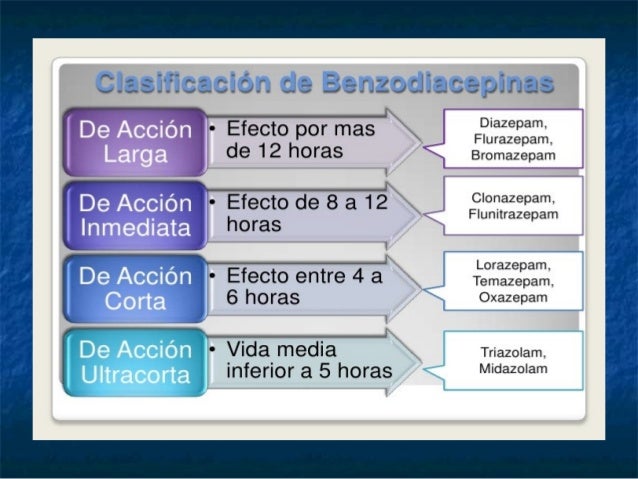 Clasificación de Benzodiacepinas

De Acción Larga

• Efecto por mas de 12 horas

Diazepam, Flurazepam, Bromazepam

De Acción Inmediata

• Efecto de 8 a 12 horas

Clonazepam, Flunitrazepam

De Acción Corta

• Efecto entre 4 a 6 horas

Lorazepam, Temazepam, Oxazepam

De Acción Ultracorta

• Vida media inferior a 5 horas

Triazolam, Midazolam